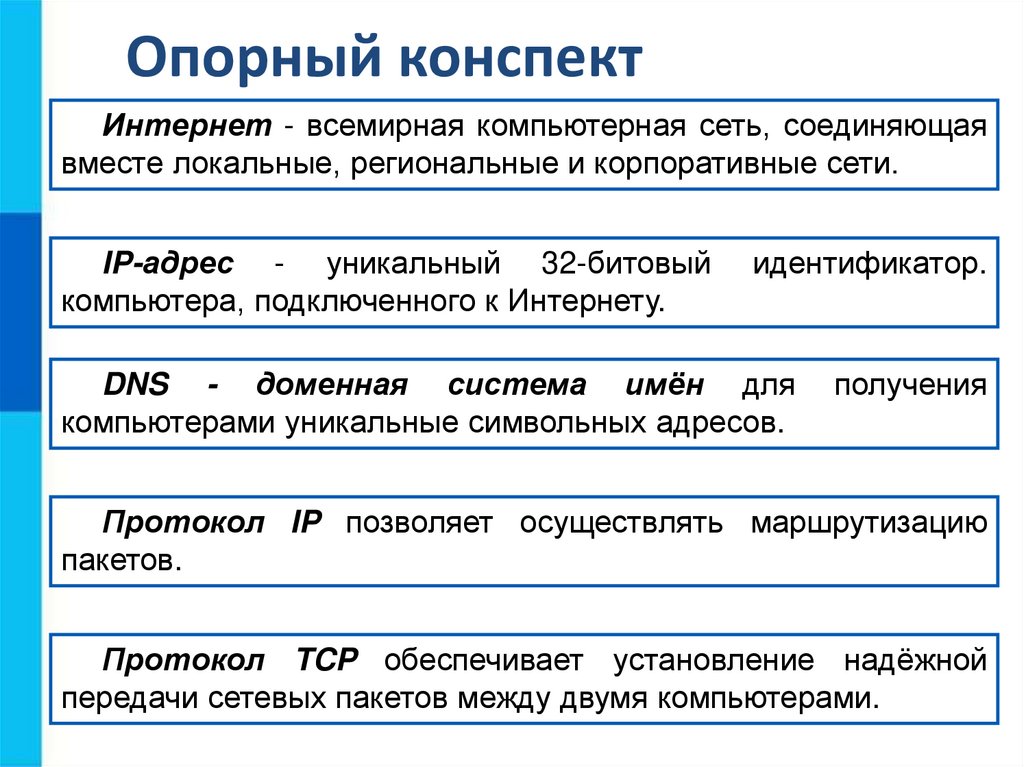 Опорный конспект

Интернет - всемирная компьютерная сеть, соединяющая вместе локальные, региональные и корпоративные сети.

IP-адрес - уникальный 32-битовый идентификатор. компьютера, подключенного к Интернету.

DNS - доменная система имён для получения компьютерами уникальные символьных адресов.

Протокол IP позволяет осуществлять маршрутизацию пакетов.

Протокол TCP обеспечивает установление надёжной передачи сетевых пакетов между двумя компьютерами.